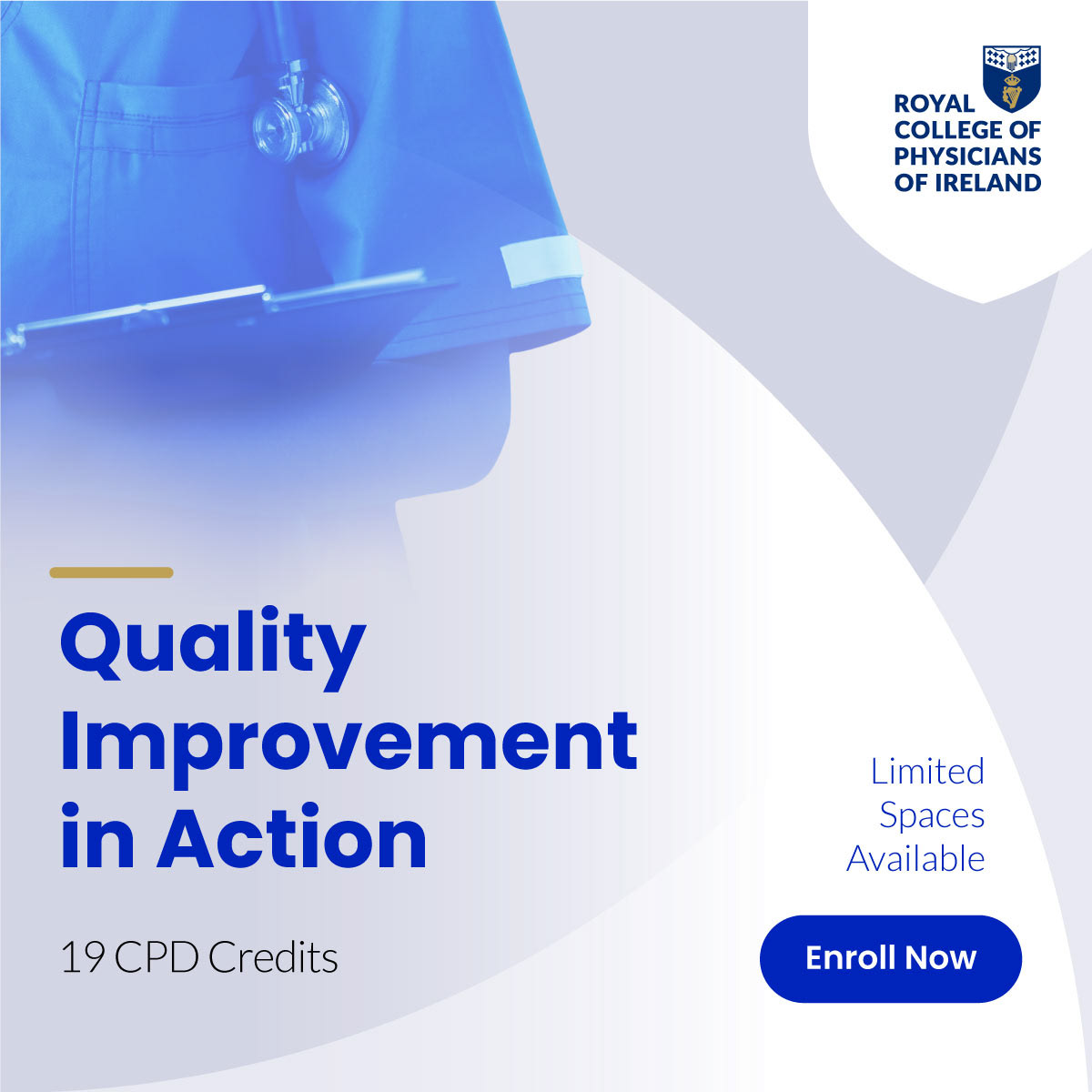 ROYAL COLLEGE OF PHYSICIANS OF IRELAND

Quality Improvement in Action

19 CPD Credits

Limited Spaces Available

Enroll Now